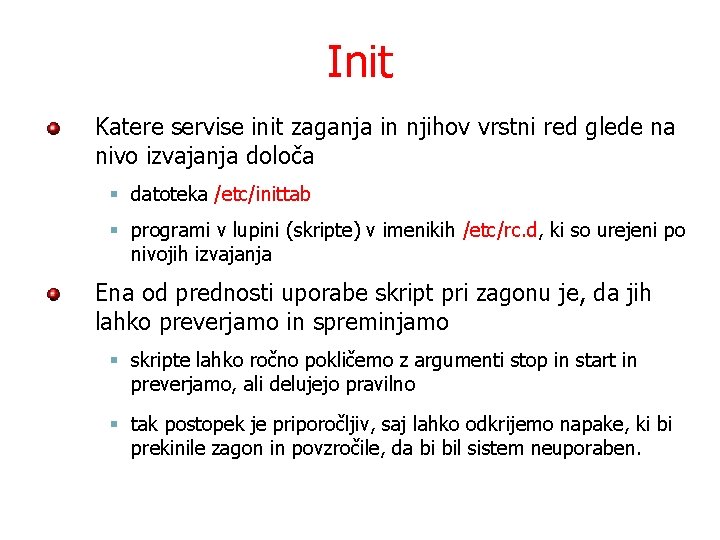 Init

Katere servise init zaganja in njihov vrstni red glede na nivo izvajanja določa

datoteka /etc/inittab

programi v lupini (skripte) v imenikih /etc/rc.d, ki so urejeni po nivojih izvajanja

Ena od prednosti uporabe skript pri zagonu je, da jih lahko preverjamo in spreminjamo

skripte lahko ročno pokličemo z argumenti stop in start in preverjamo, ali delujejo pravilno

tak postopek je priporočljiv, saj lahko odkrijemo napake, ki bi prekinile zagon in povzročile, da bi bil sistem neuporaben.